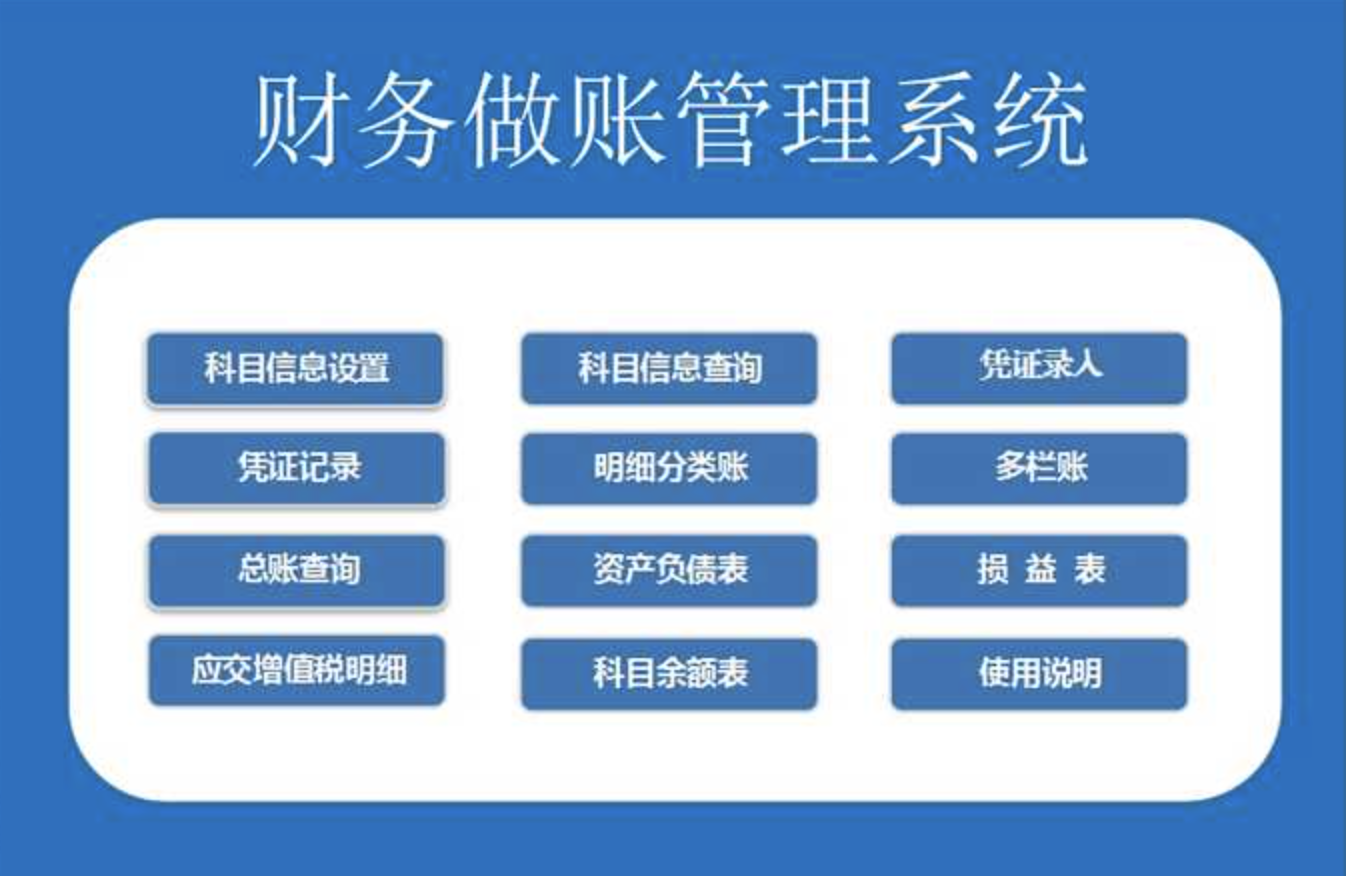 财务做账管理系统

科目信息设置

科目信息查询

凭证录入

凭证记录

明细分类账

多栏账

总账查询

资产负债表

损 益 表

应交增值税明细

科目余额表

使用说明